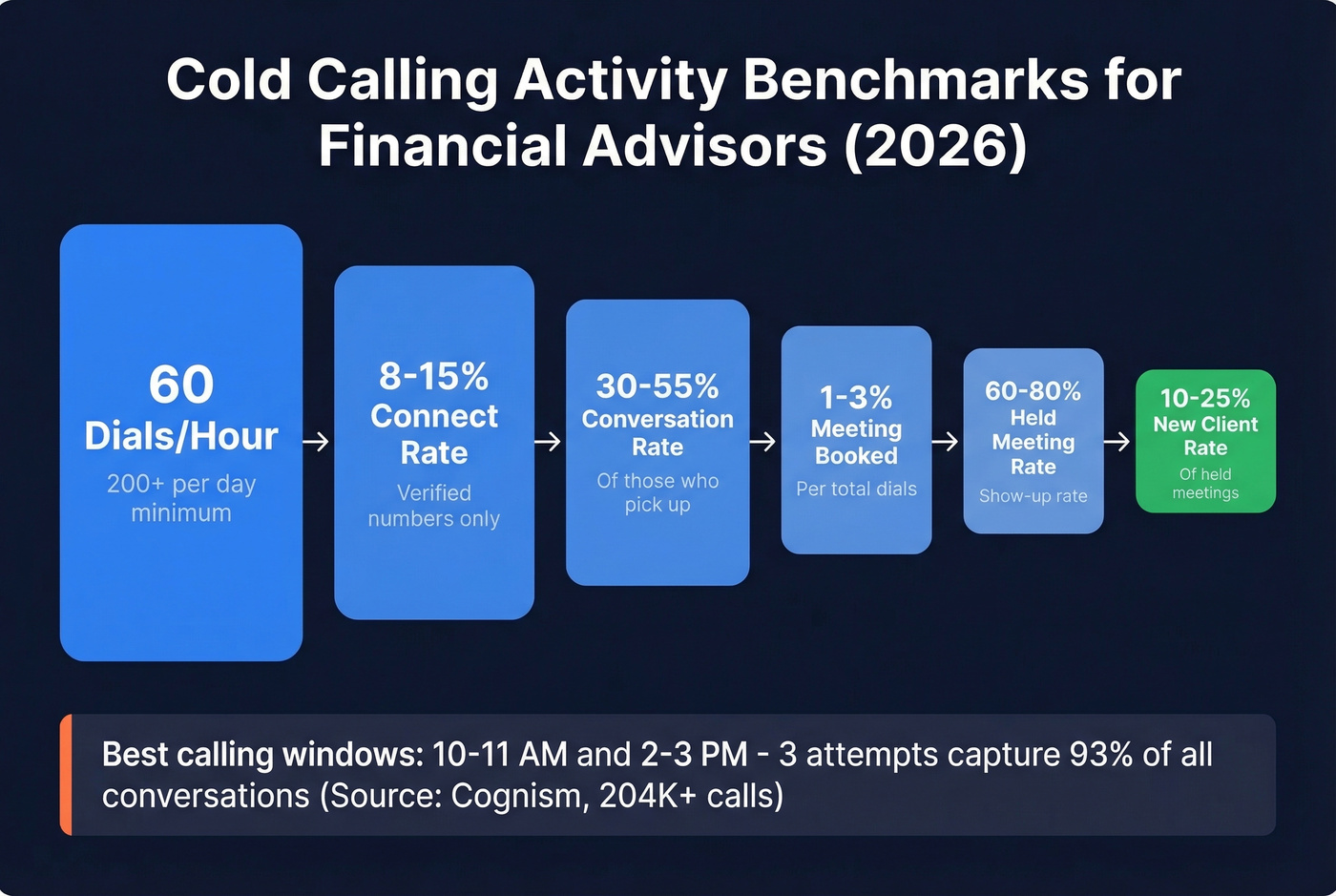 Cold Calling Activity Benchmarks for Financial Advisors (2026)

60
Dials/Hour
200+ per day minimum

→

8-15%
Connect Rate
Verified numbers only

→

30-55%
Conversation Rate
Of those who pick up

→

1-3%
Meeting Booked
Per total dials

→

60-80%
Held Meeting Rate
Show-up rate

→

10-25%
New Client Rate
Of held meetings

Best calling windows: 10-11 AM and 2-3 PM - 3 attempts capture 93% of all conversations (Source: Cognism, 204K+ calls)